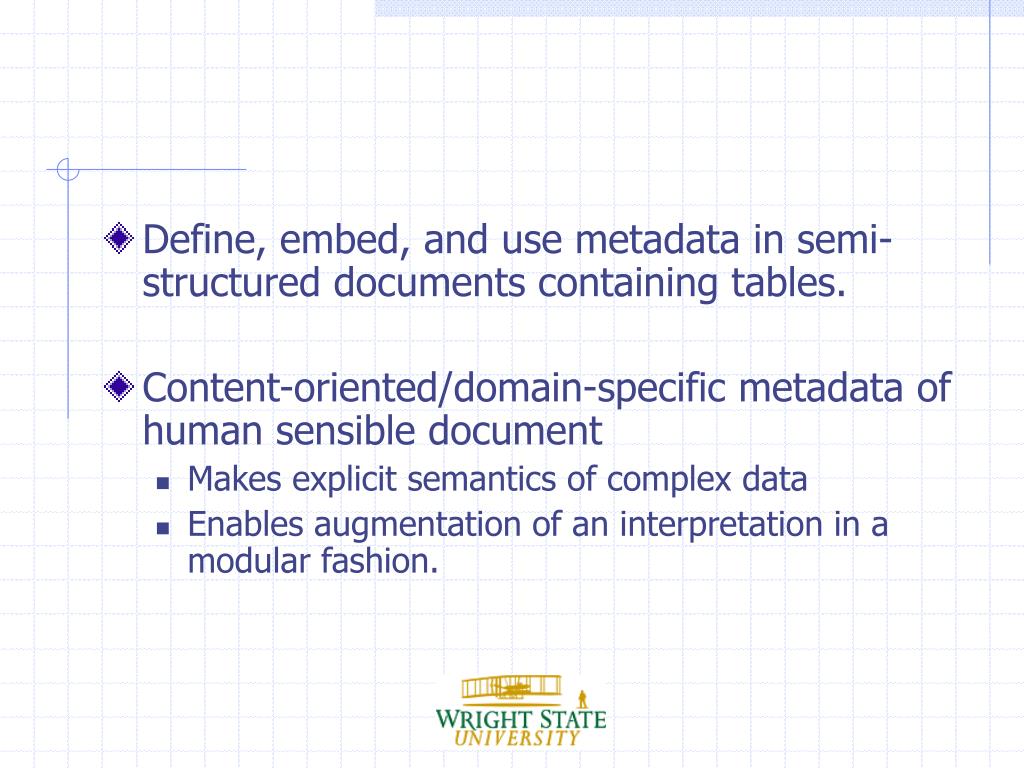 Define, embed, and use metadata in semi-structured documents containing tables.

Content-oriented/domain-specific metadata of human sensible document

Makes explicit semantics of complex data

Enables augmentation of an interpretation in a modular fashion.

WRIGHT STATE UNIVERSITY